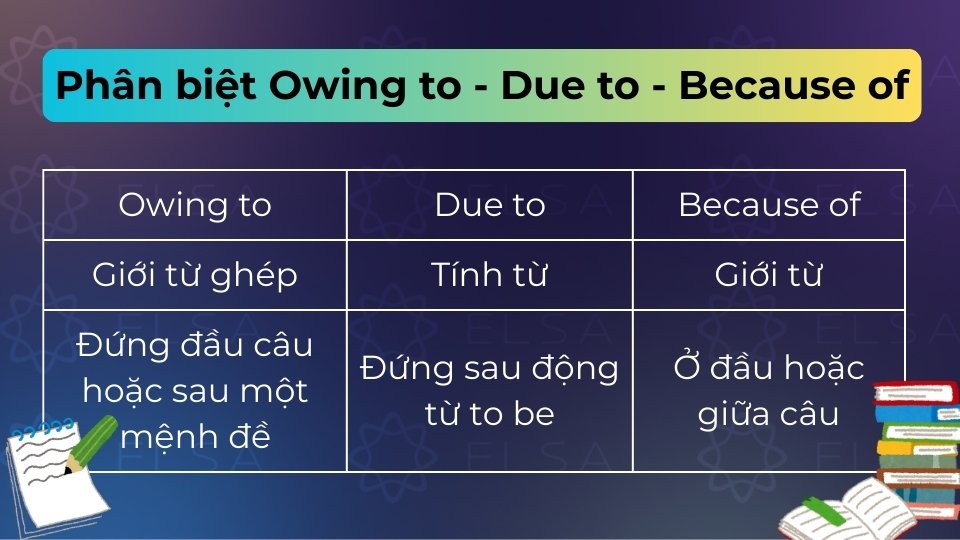 Phân biệt Owing to - Due to - Because of

| Owing to | Due to | Because of |
|---|---|---|
| Giới từ ghép | Tính từ | Giới từ |
| Đứng đầu câu hoặc sau một mệnh đề | Đứng sau động từ to be | Ở đầu hoặc giữa câu |

ELSA